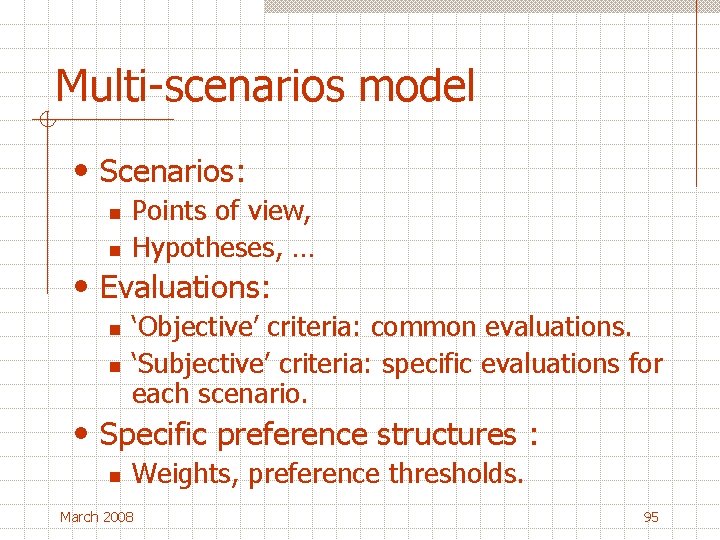 Multi-scenarios model

• Scenarios:
  ▪ Points of view,
  ▪ Hypotheses, …
• Evaluations:
  ▪ ‘Objective’ criteria: common evaluations.
  ▪ ‘Subjective’ criteria: specific evaluations for each scenario.
• Specific preference structures :
  ▪ Weights, preference thresholds.

March 2008

95